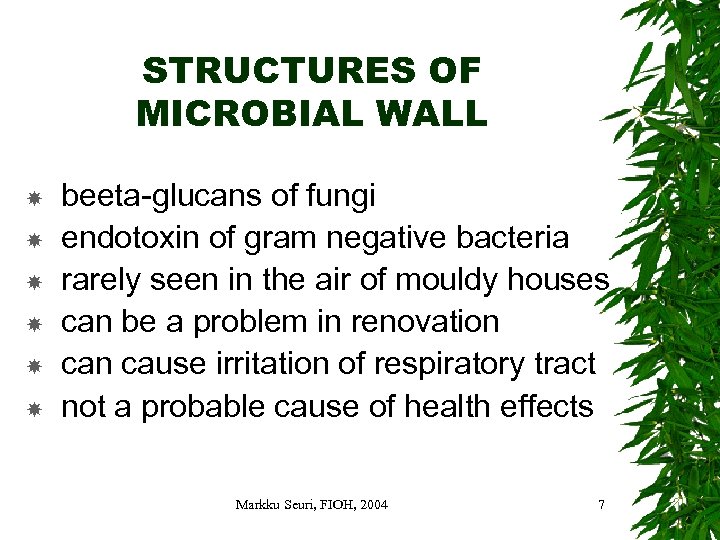 STRUCTURES OF MICROBIAL WALL

beeta-glucans of fungi
endotoxin of gram negative bacteria
rarely seen in the air of mouldy houses
can be a problem in renovation
can cause irritation of respiratory tract
not a probable cause of health effects

Markku Seuri, FIOH, 2004

7